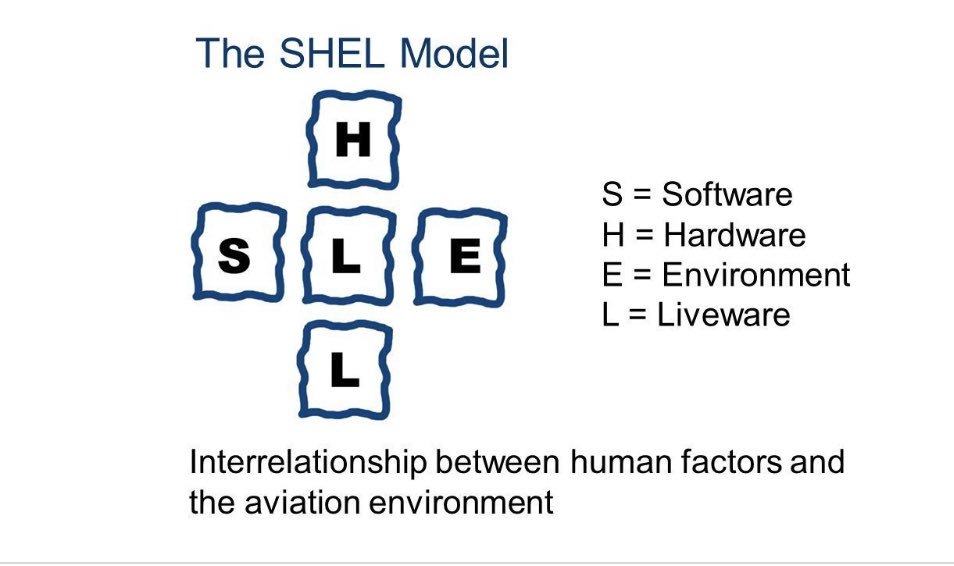 The SHEL Model

H

S L E

L

S = Software
H = Hardware
E = Environment
L = Liveware

Interrelationship between human factors and the aviation environment